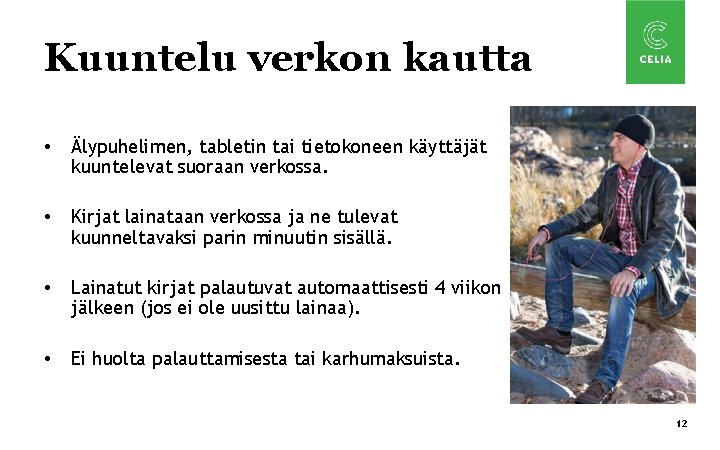 Kuuntelu verkon kautta

CELIA

• Älypuhelimen, tabletin tai tietokoneen käyttäjät kuuntelevat suoraan verkossa.

• Kirjat lainataan verkossa ja ne tulevat kuunneltavaksi parin minuutin sisällä.

• Lainatut kirjat palautuvat automaattisesti 4 viikon jälkeen (jos ei ole uusittu lainaa).

• Ei huolta palauttamisesta tai karhumaksuista.

12